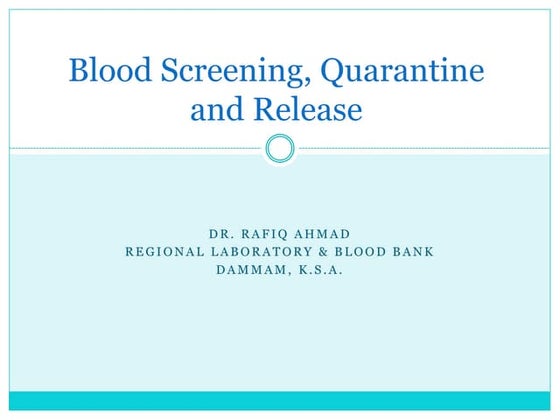 Blood Screening, Quarantine and Release

DR. RAFIQ AHMAD
REGIONAL LABORATORY & BLOOD BANK
DAMMAM, K.S.A.